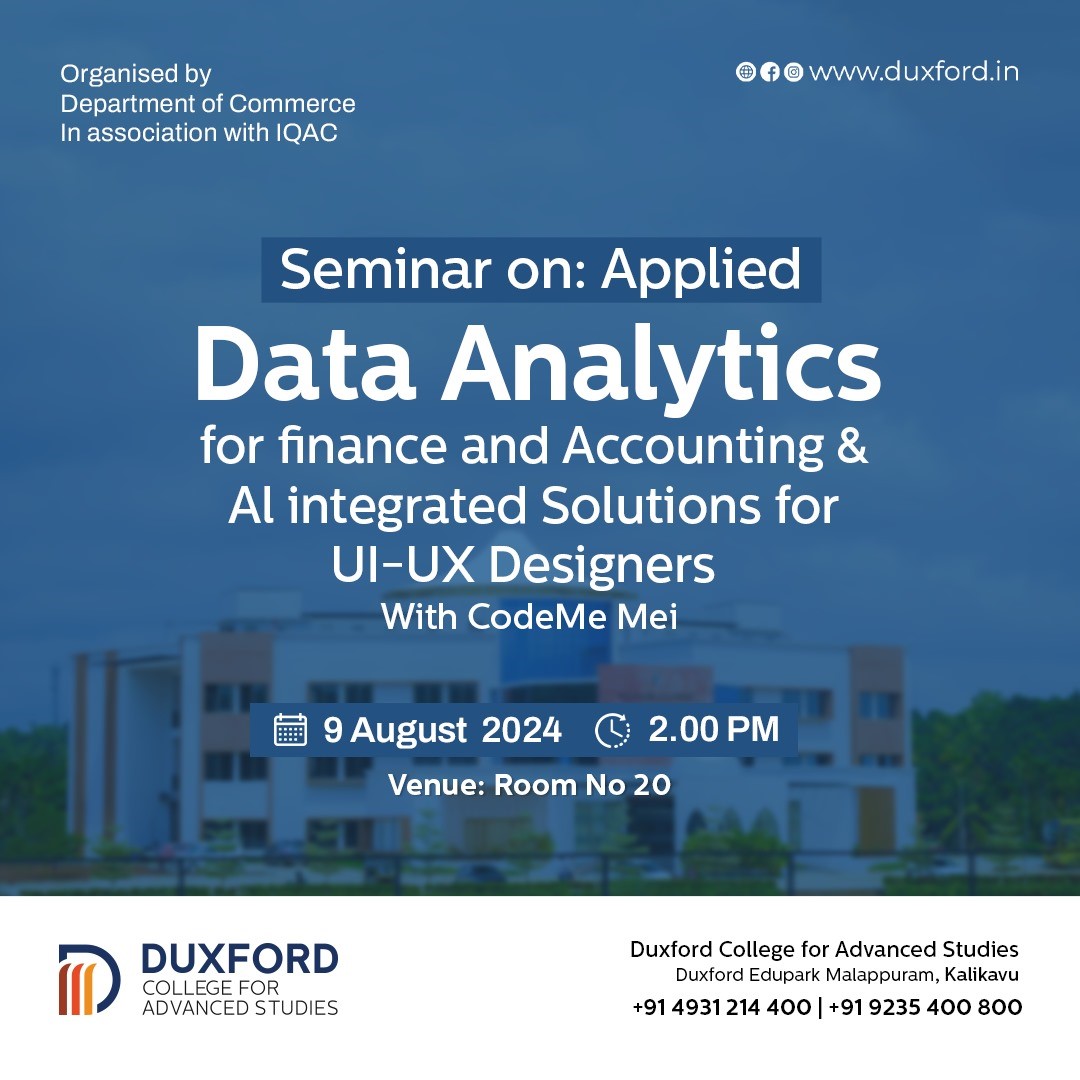 Organised by
Department of Commerce
In association with IQAC

www.duxford.in

Seminar on: Applied
Data Analytics
for finance and Accounting & AI integrated Solutions for UI-UX Designers
With CodeMe Mei

9 August 2024 2.00 PM
Venue: Room No 20

DUXFORD
COLLEGE FOR
ADVANCED STUDIES

Duxford College for Advanced Studies
Duxford Edupark Malappuram, Kalikavu
+91 4931 214 400 | +91 9235 400 800